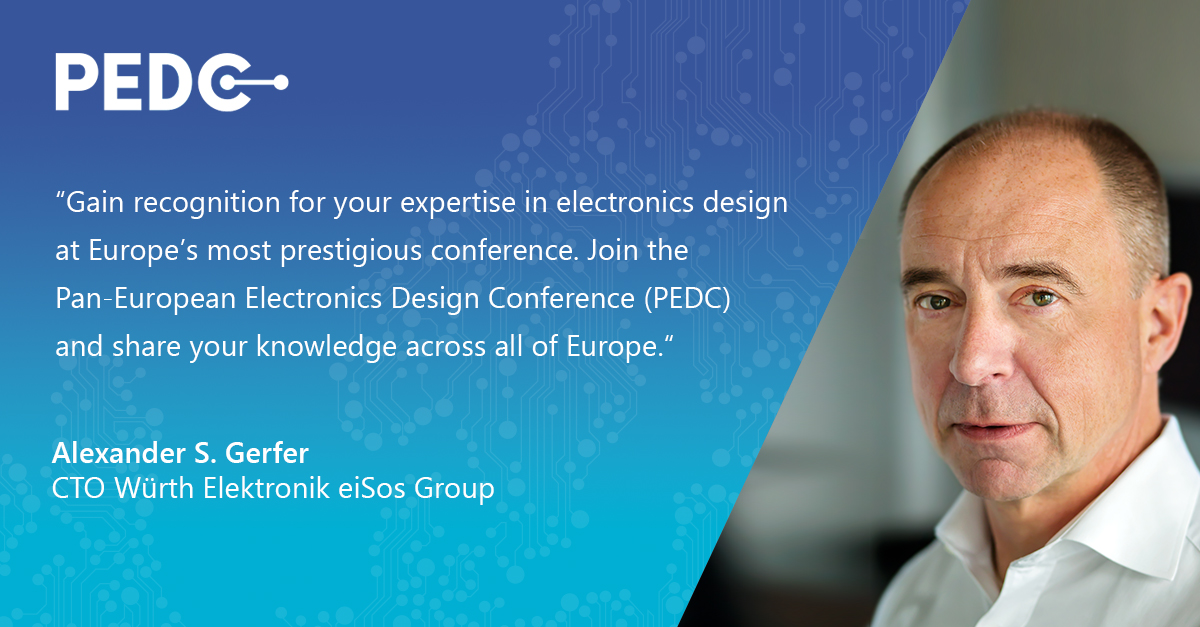 PEDC

“Gain recognition for your expertise in electronics design at Europe’s most prestigious conference. Join the Pan-European Electronics Design Conference (PEDC) and share your knowledge across all of Europe.”

Alexander S. Gerfer
CTO Würth Elektronik eiSos Group